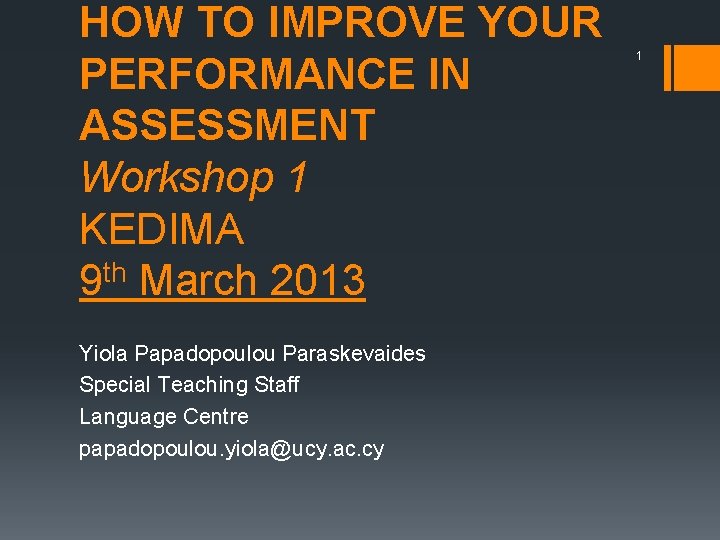 HOW TO IMPROVE YOUR PERFORMANCE IN ASSESSMENT
Workshop 1
KEDIMA
9th March 2013

1

Yiola Papadopoulou Paraskevaides
Special Teaching Staff
Language Centre
papadopoulou.yiola@ucy.ac.cy